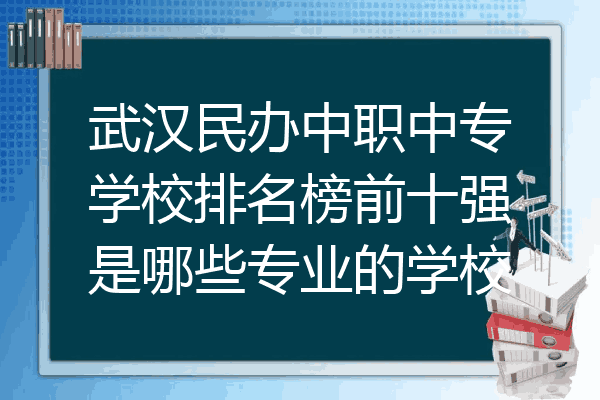 武汉民办中职中专学校排名榜前十强是哪些专业的学校